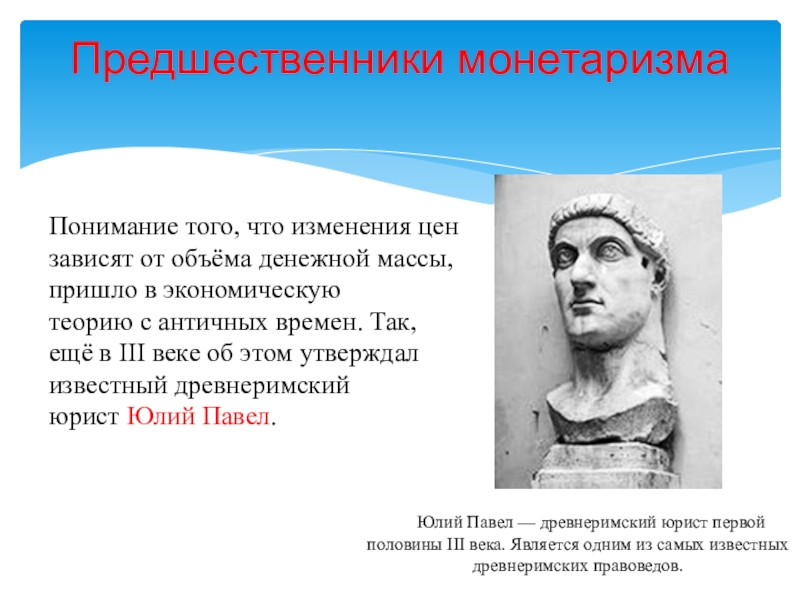 Предшественники монетаризма

Понимание того, что изменения цен зависят от объёма денежной массы, пришло в экономическую теорию с античных времен. Так, ещё в III веке об этом утверждал известный древнеримский юрист Юлий Павел.

Юлий Павел — древнеримский юрист первой половины III века. Является одним из самых известных древнеримских правоведов.